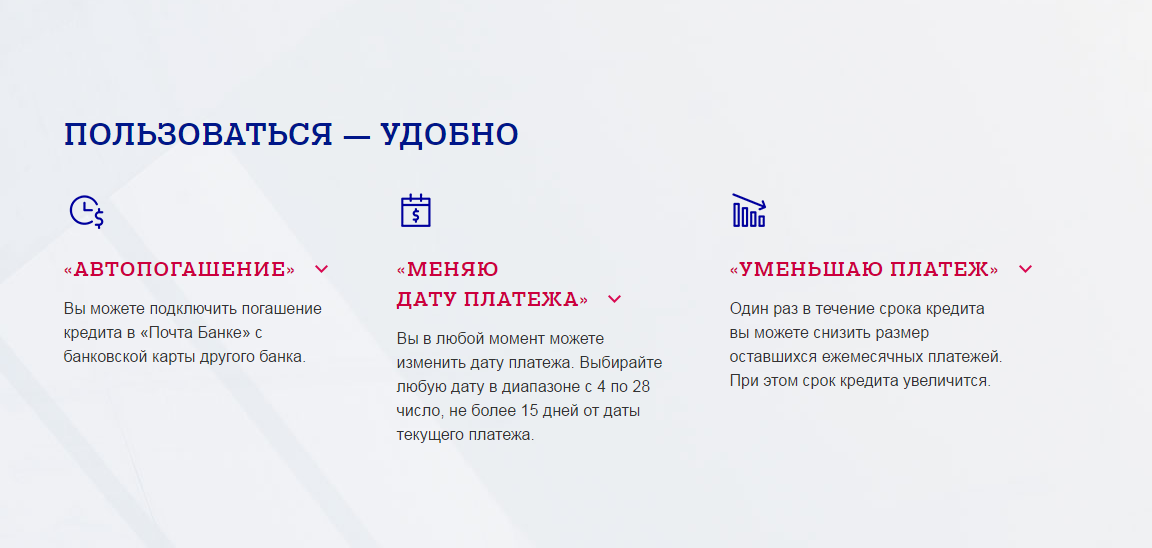 ПОЛЬЗОВАТЬСЯ — УДОБНО

«АВТОПОГАШЕНИЕ»

Вы можете подключить погашение кредита в «Почта Банке» с банковской карты другого банка.

«МЕНЯЮ ДАТУ ПЛАТЕЖА»

Вы в любой момент можете изменить дату платежа. Выбирайте любую дату в диапазоне с 4 по 28 число, не более 15 дней от даты текущего платежа.

«УМЕНЬШАЮ ПЛАТЕЖ»

Один раз в течение срока кредита вы можете снизить размер оставшихся ежемесячных платежей. При этом срок кредита увеличится.